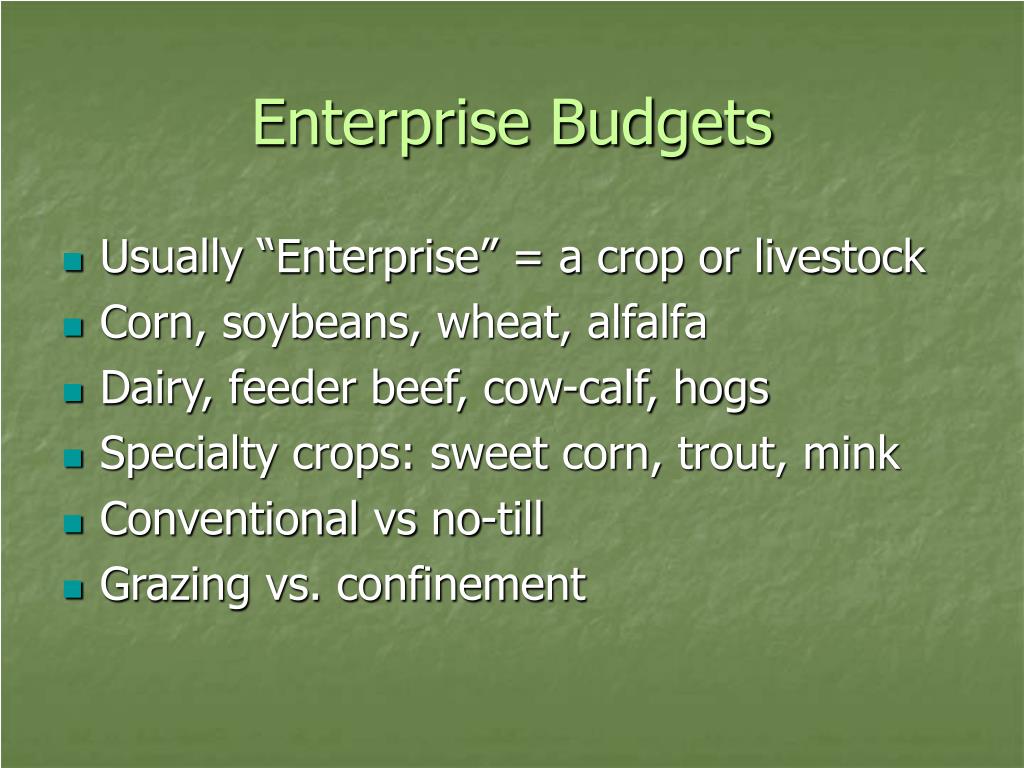 Enterprise Budgets

- Usually “Enterprise” = a crop or livestock
- Corn, soybeans, wheat, alfalfa
- Dairy, feeder beef, cow-calf, hogs
- Specialty crops: sweet corn, trout, mink
- Conventional vs no-till
- Grazing vs. confinement